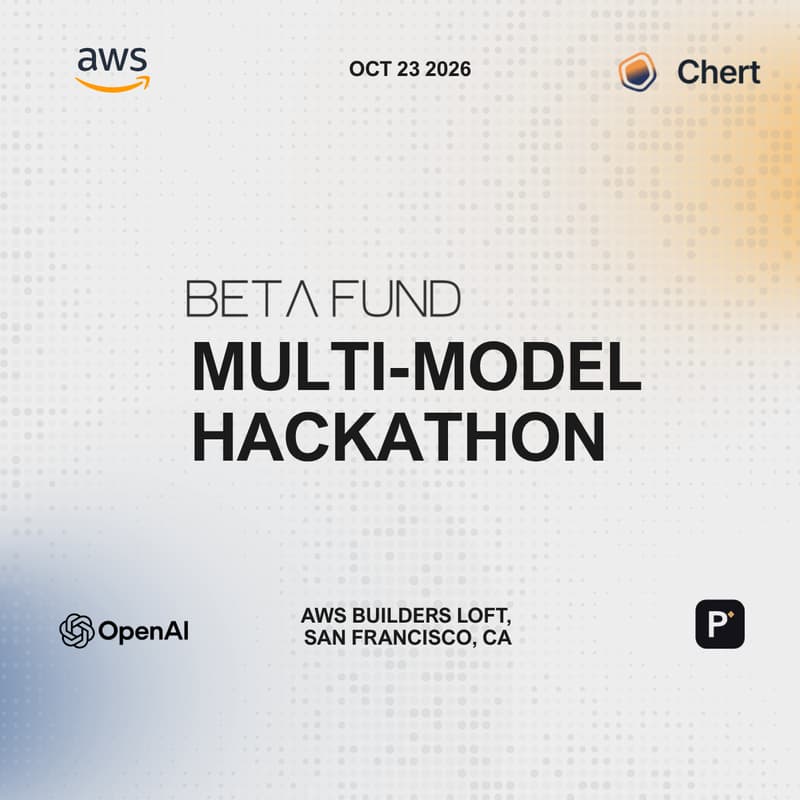 aws

OCT 23 2026

Chert

BETA FUND

MULTI-MODEL HACKATHON

OpenAI

AWS BUILDERS LOFT,
SAN FRANCISCO, CA

P